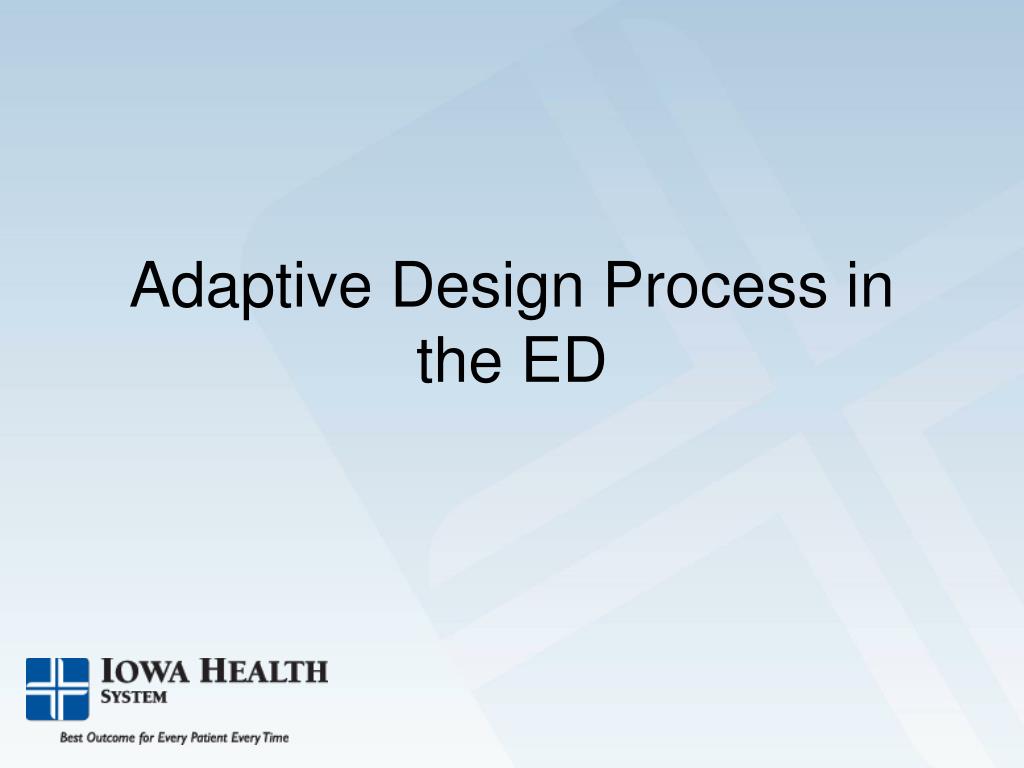 Adaptive Design Process in the ED

IOWA HEALTH SYSTEM

Best Outcome for Every Patient Every Time